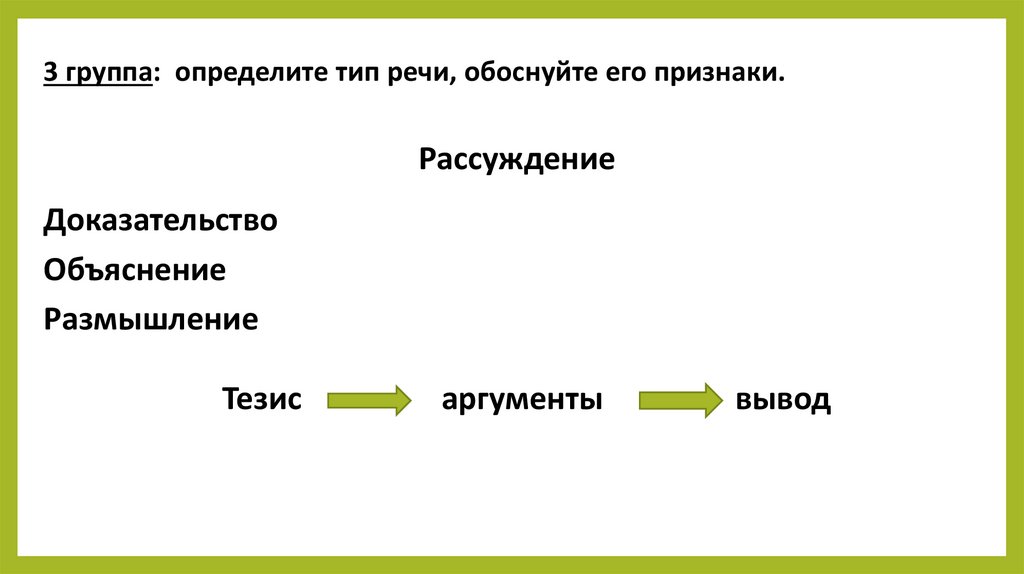 3 группа: определите тип речи, обоснуйте его признаки.

Рассуждение

Доказательство

Объяснение

Размышление

Тезис аргументы вывод